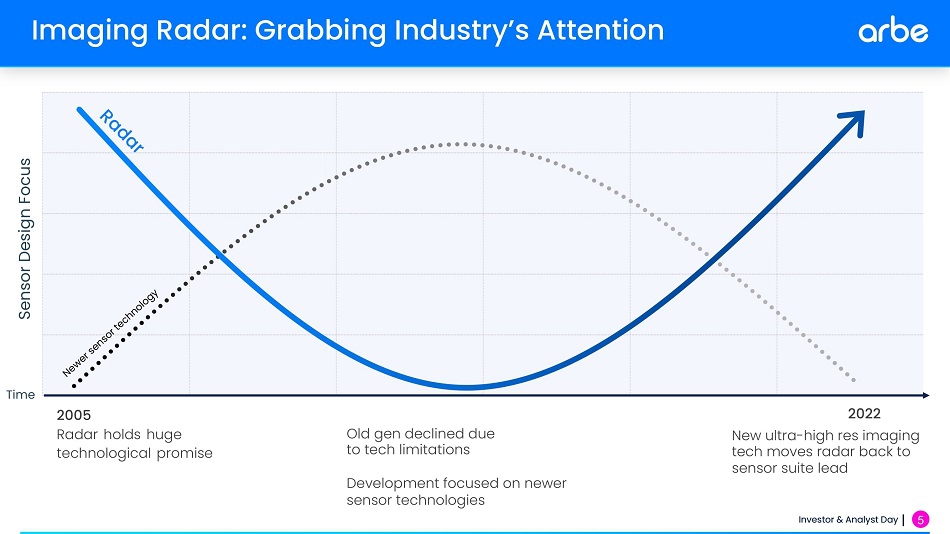 Imaging Radar: Grabbing Industry's Attention

arbe

Sensor Design Focus

Radar

Newer sensor technology

Time

2005

Radar holds huge technological promise

Old gen declined due to tech limitations

Development focused on newer sensor technologies

2022

New ultra-high res imaging tech moves radar back to sensor suite lead

Investor & Analyst Day | 5